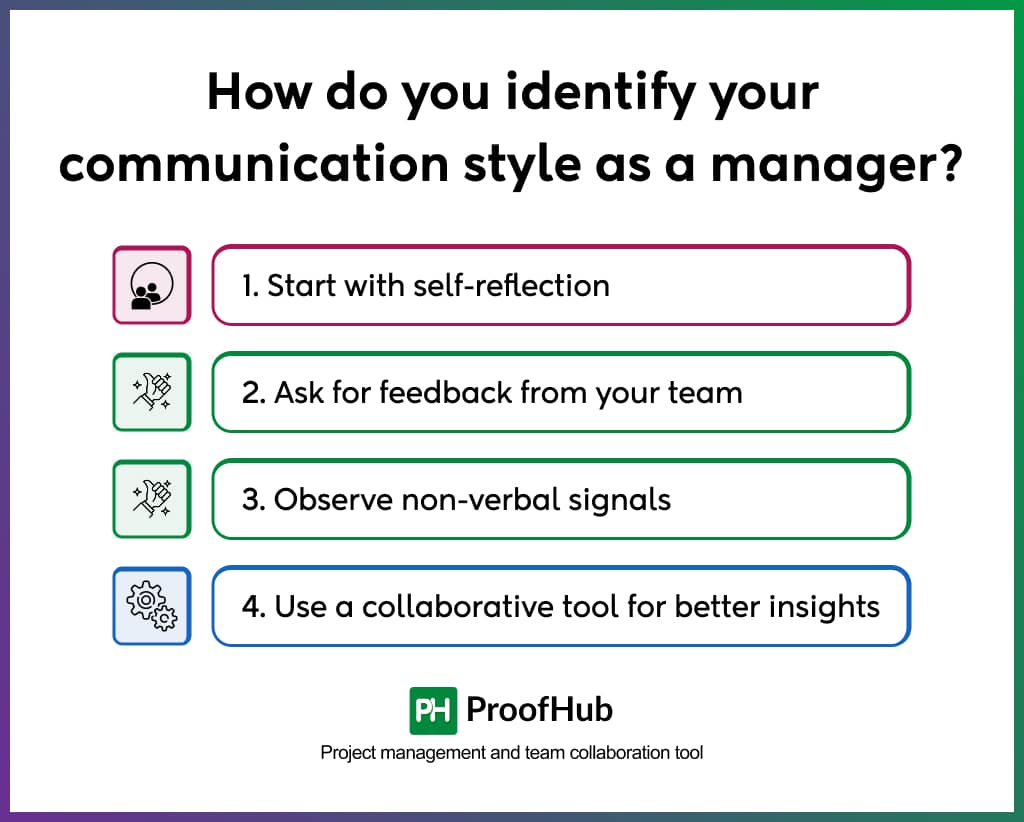 How do you identify your communication style as a manager?

1. Start with self-reflection

2. Ask for feedback from your team

3. Observe non-verbal signals

4. Use a collaborative tool for better insights

PH ProofHub

Project management and team collaboration tool